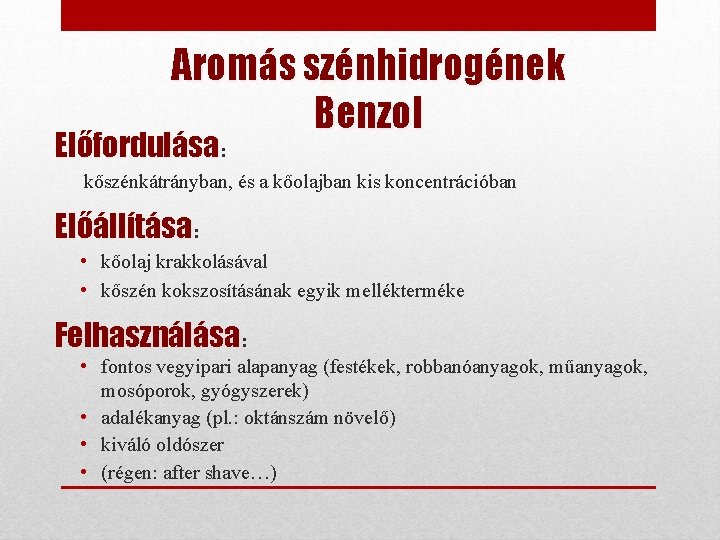 Aromás szénhidrogének
Benzol

Előfordulása:

kőszénkátrányban, és a kőolajban kis koncentrációban

Előállítása:

• kőolaj krakkolásával
• kőszén kokszosításának egyik mellékterméke

Felhasználása:

• fontos vegyipari alapanyag (festékek, robbanóanyagok, műanyagok, mosóporok, gyógyszerek)
• adalékanyag (pl.: oktánszám növelő)
• kiváló oldószer
• (régen: after shave…)